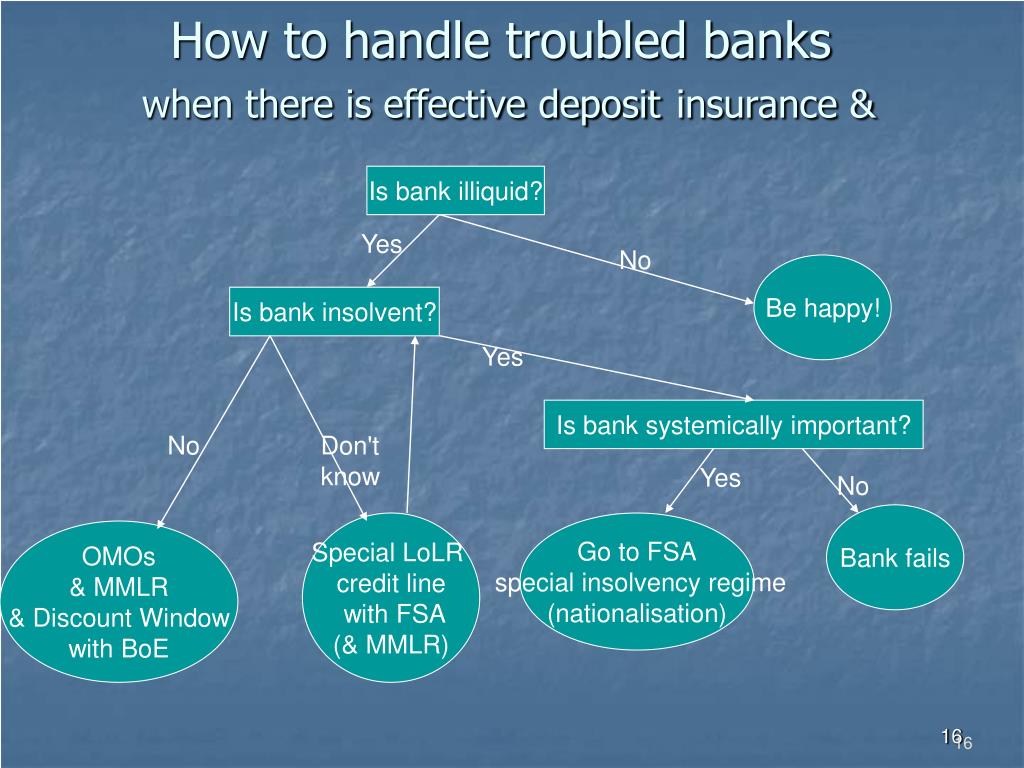 How to handle troubled banks
when there is effective deposit insurance &

Is bank illiquid?

Yes

No

Be happy!

Is bank insolvent?

Yes

Is bank systemically important?

No

Don't know

Yes

No

OMOs
& MMLR
& Discount Window
with BoE

Special LoLR
credit line
with FSA
(& MMLR)

Go to FSA
special insolvency regime
(nationalisation)

Bank fails

16 16